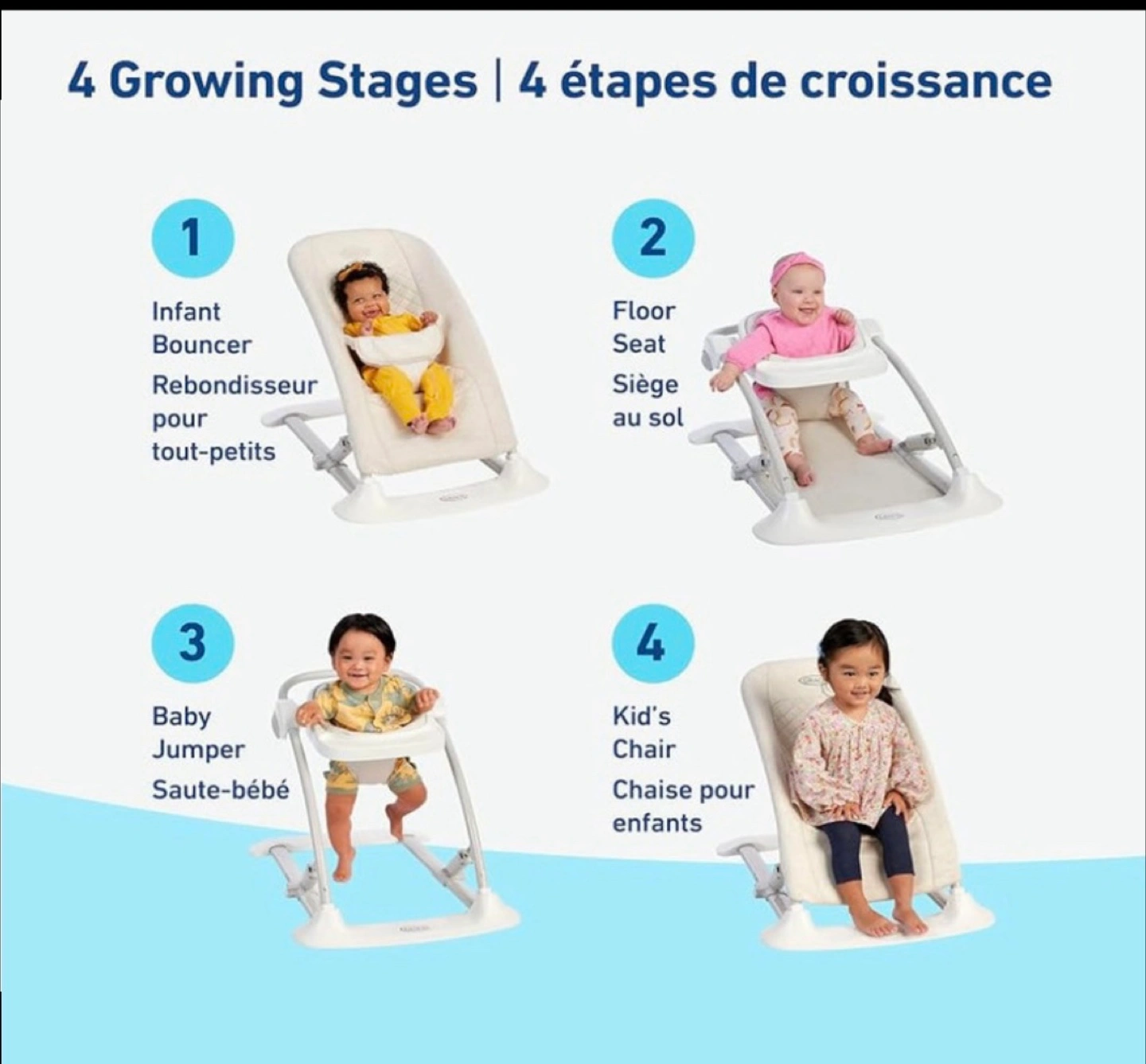 4 Growing Stages | 4 étapes de croissance

1

Infant Bouncer

Rebondisseur pour tout-petits

2

Floor Seat

Siège au sol

3

Baby Jumper

Saute-bébé

4

Kid's Chair

Chaise pour enfants